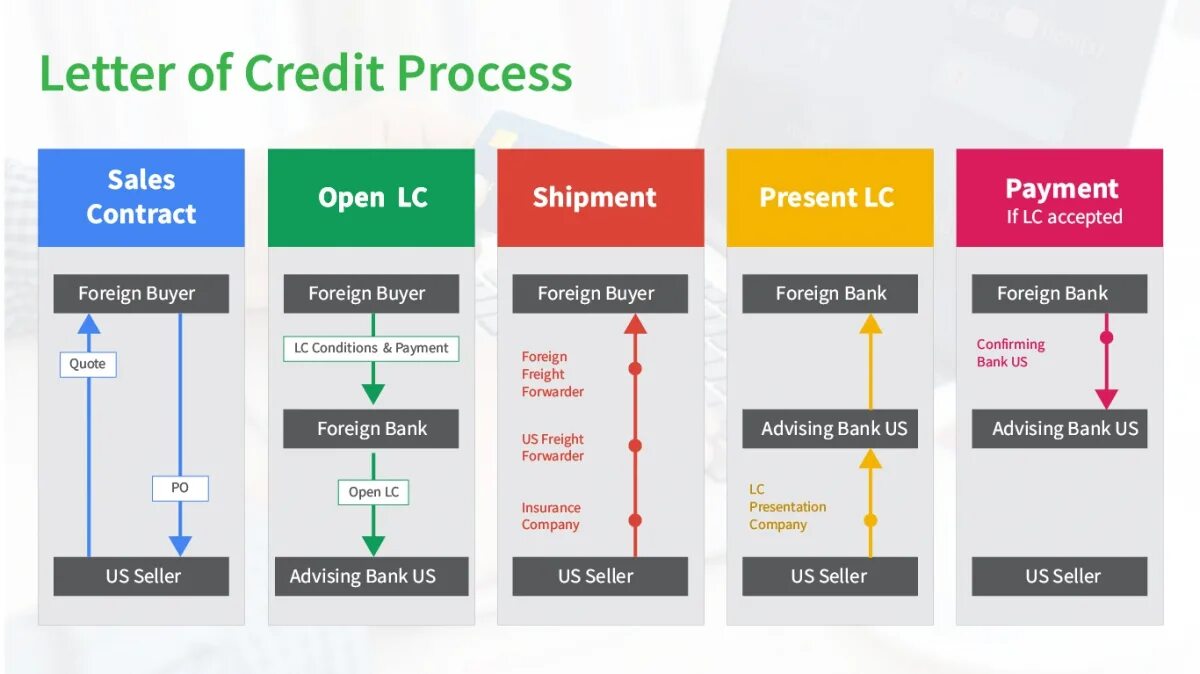 Letter of Credit Process

Sales Contract

Foreign Buyer

Quote

PO

US Seller

Open LC

Foreign Buyer

LC Conditions & Payment

Foreign Bank

Open LC

Advising Bank US

Shipment

Foreign Buyer

Foreign Freight Forwarder

US Freight Forwarder

Insurance Company

US Seller

Present LC

Foreign Bank

Advising Bank US

LC Presentation Company

US Seller

Payment
If LC accepted

Foreign Bank

Confirming Bank US

Advising Bank US

US Seller